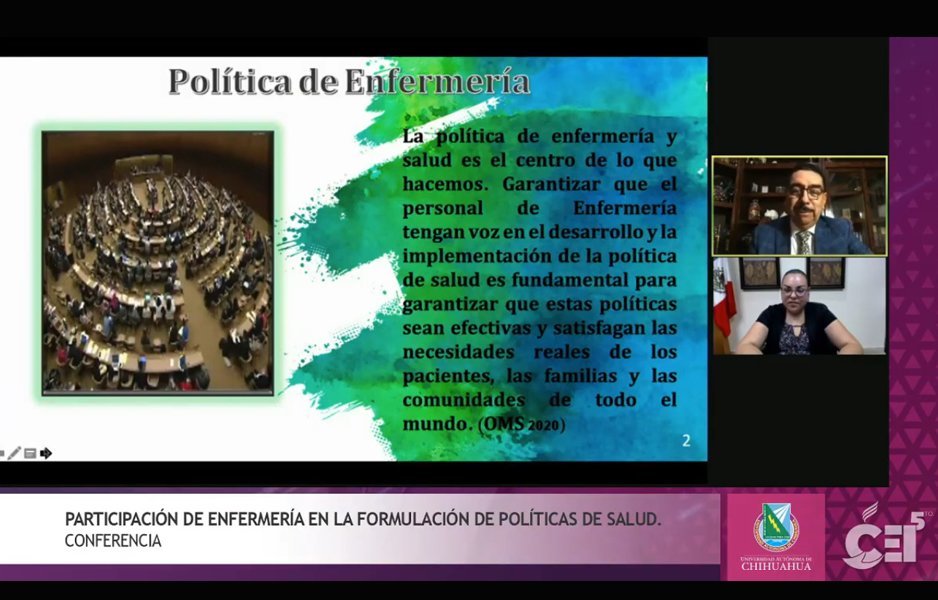 Política de Enfermería

La política de enfermería y salud es el centro de lo que hacemos. Garantizar que el personal de Enfermería tengan voz en el desarrollo y la implementación de la política de salud es fundamental para garantizar que estas políticas sean efectivas y satisfagan las necesidades reales de los pacientes, las familias y las comunidades de todo el mundo. (OMS 2020)

2

PARTICIPACIÓN DE ENFERMERÍA EN LA FORMULACIÓN DE POLÍTICAS DE SALUD.
CONFERENCIA

UNIVERSIDAD AUTÓNOMA DE CHIHUAHUA

CEI 5TO